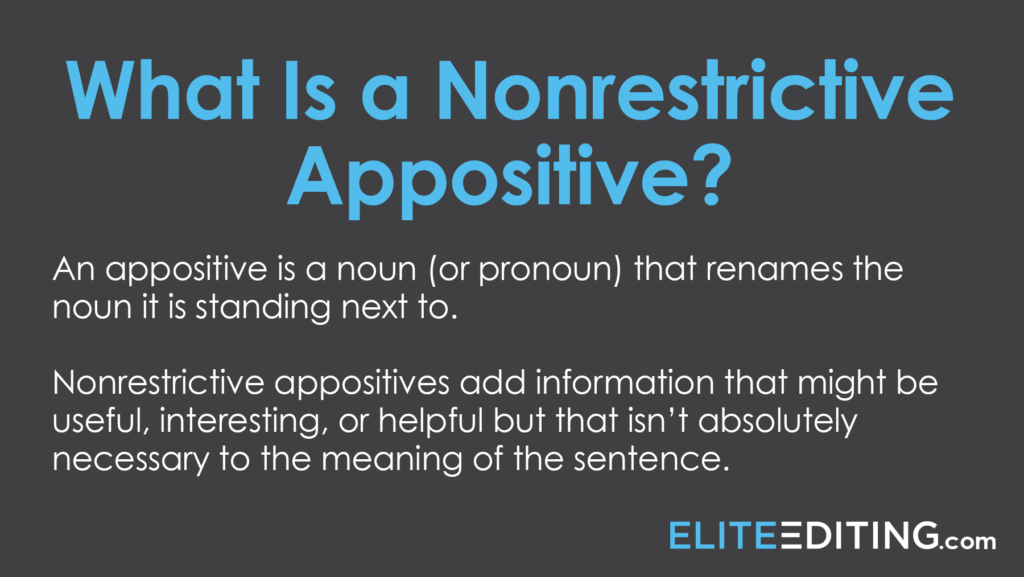 What Is a Nonrestrictive Appositive?

An appositive is a noun (or pronoun) that renames the noun it is standing next to.

Nonrestrictive appositives add information that might be useful, interesting, or helpful but that isn't absolutely necessary to the meaning of the sentence.

ELITEEDITING.com